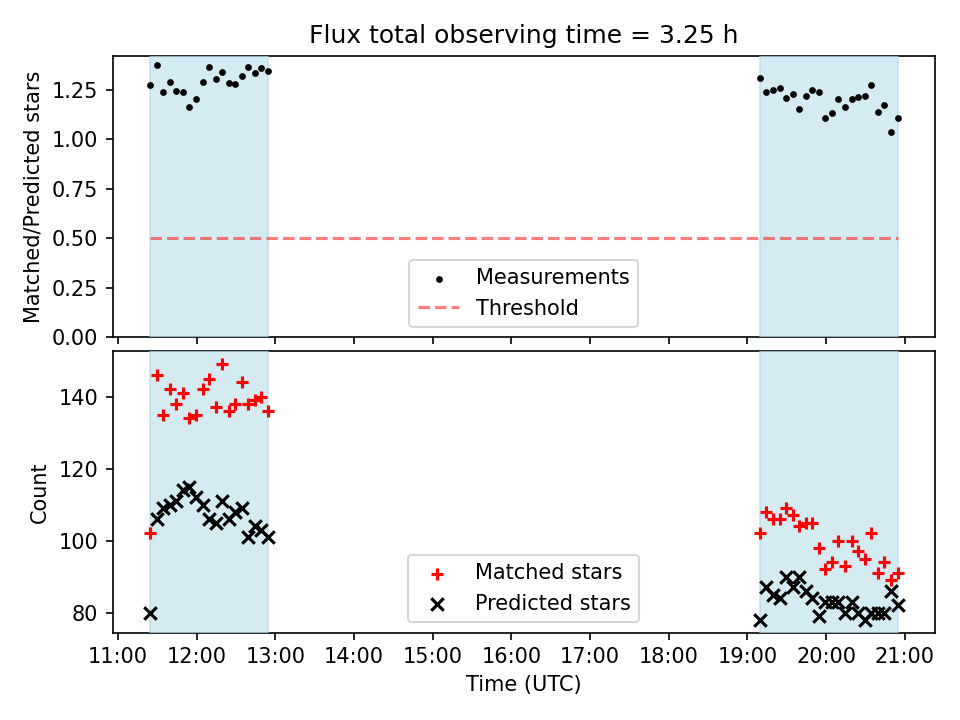 Flux total observing time = 3.25 h

Matched/Predicted stars

1.25
1.00
0.75
0.50
0.25
0.00

Measurements
Threshold

Count

140
120
100
80

Matched stars
Predicted stars

11:00 12:00 13:00 14:00 15:00 16:00 17:00 18:00 19:00 20:00 21:00

Time (UTC)